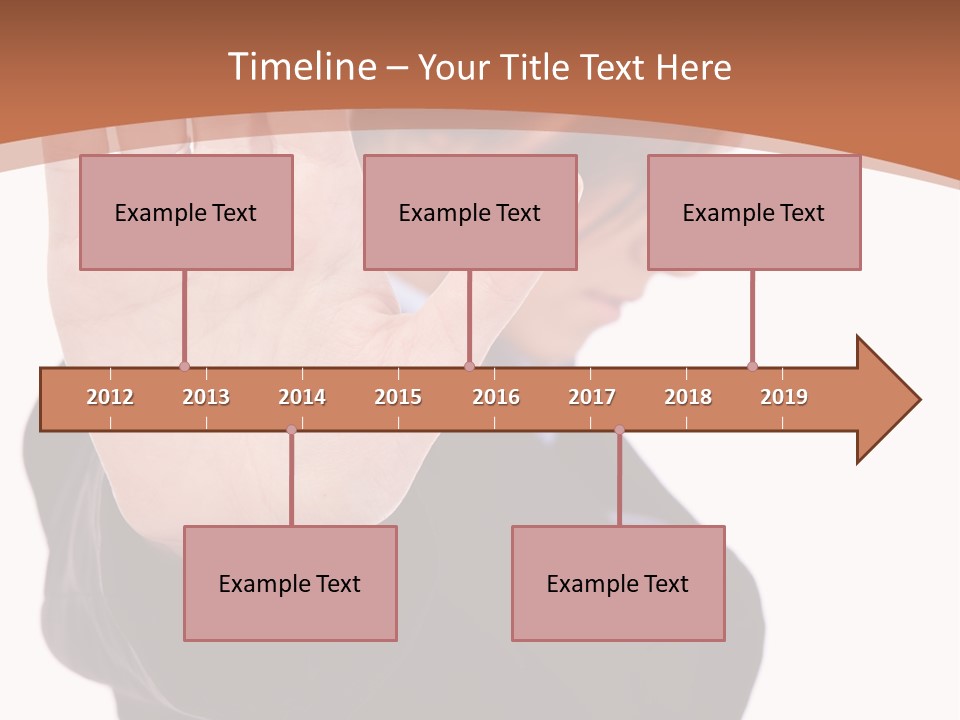 Timeline – Your Title Text Here

Example Text

Example Text

Example Text

2012 2013 2014 2015 2016 2017 2018 2019

Example Text

Example Text